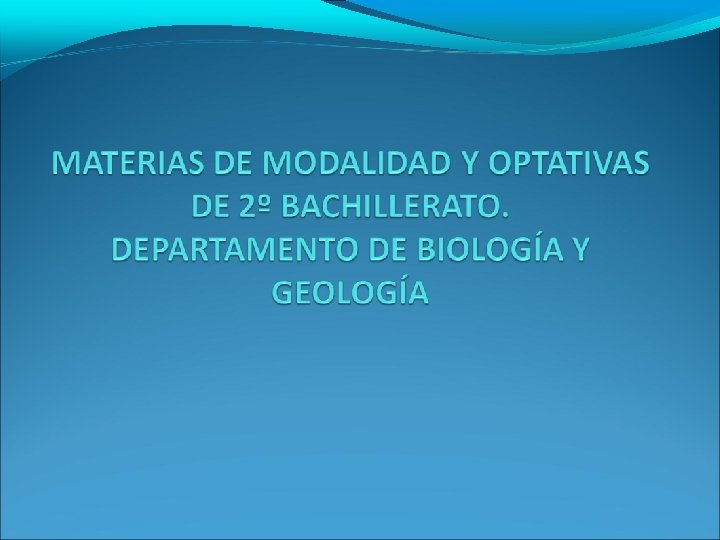 MATERIAS DE MODALIDAD Y OPTATIVAS DE 2º BACHILLERATO. DEPARTAMENTO DE BIOLOGÍA Y GEOLOGÍA